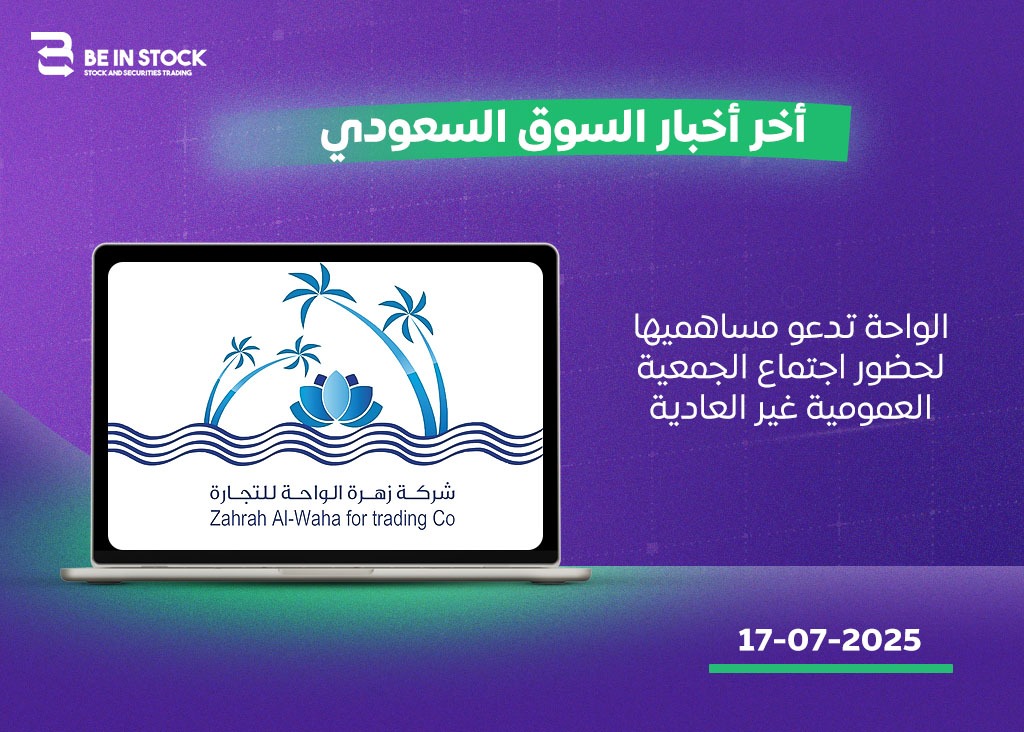 BE IN STOCK
STOCK AND SECURITIES TRADING

أخر أخبار السوق السعودي

شركة زهرة الواحة للتجارة
Zahrah Al-Waha for trading Co

الواحة تدعو مساهميها لحضور اجتماع الجمعية العمومية غير العادية

17-07-2025